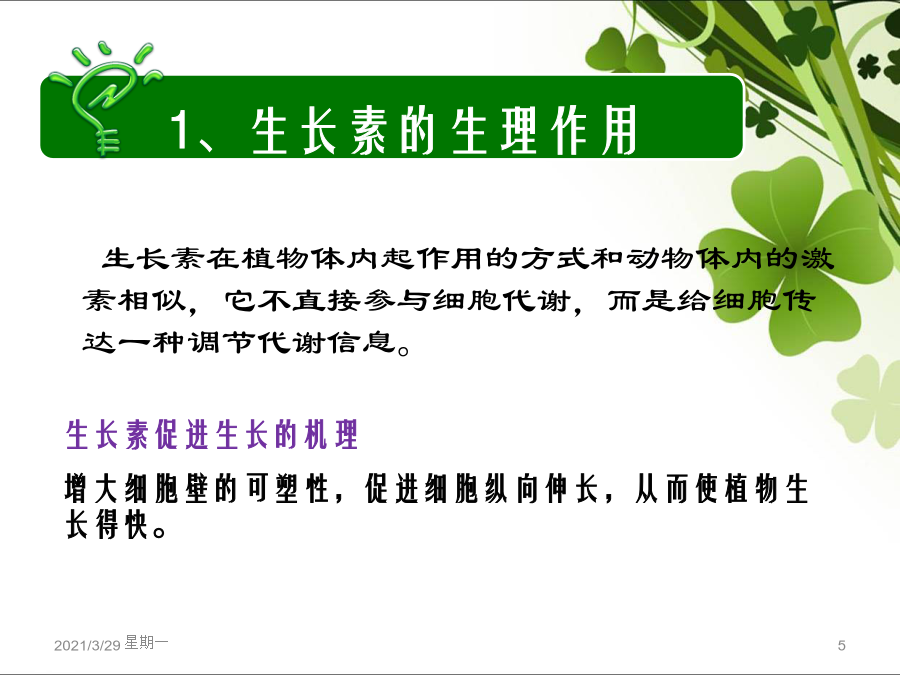 1、生长素的生理作用

生长素在植物体内起作用的方式和动物体内的激素相似，它不直接参与细胞代谢，而是给细胞传达一种调节代谢信息。

生长素促进生长的机理

增大细胞壁的可塑性，促进细胞纵向伸长，从而使植物生长得快。

2021/3/29 星期一

5